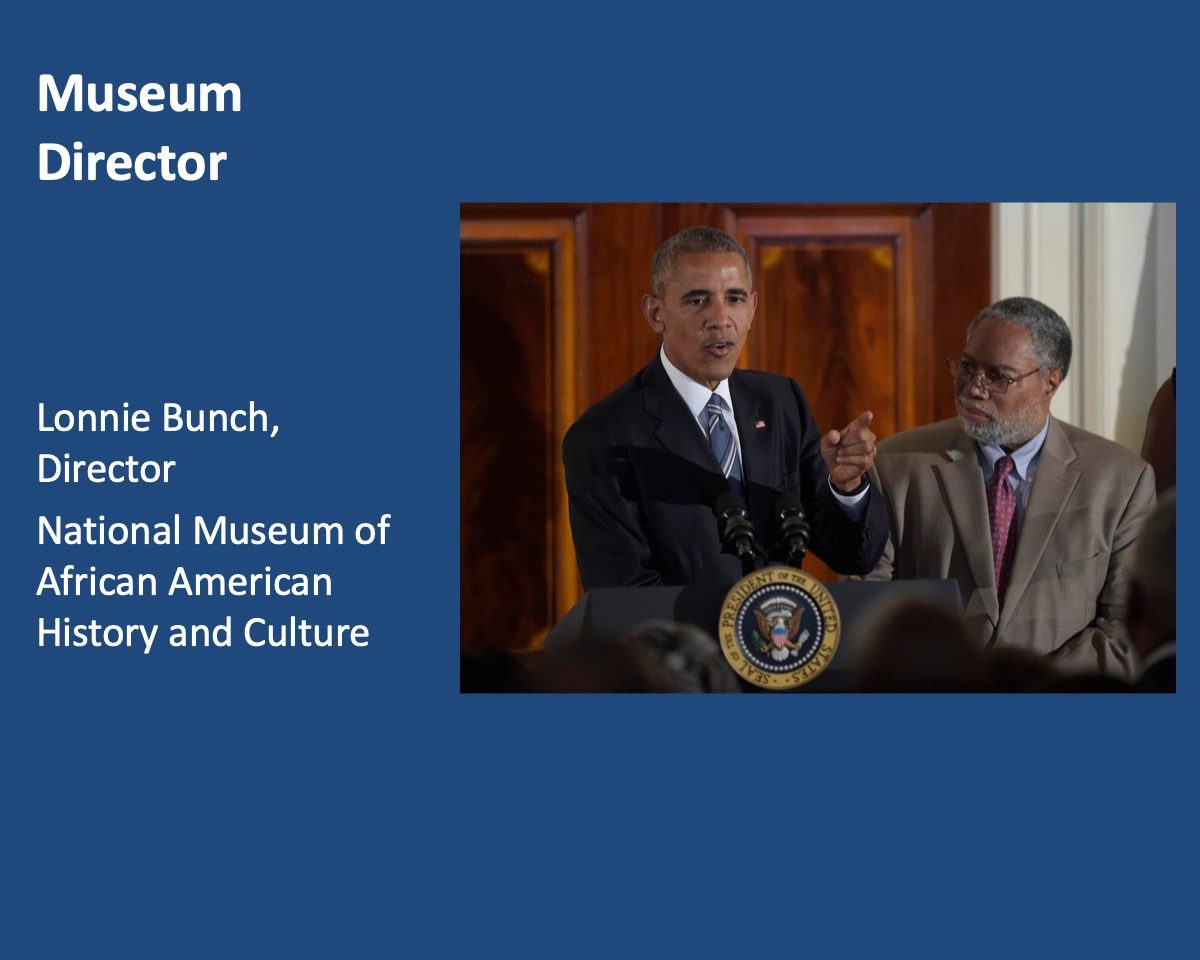 Museum Director

Lonnie Bunch, Director

National Museum of African American History and Culture

SEAL OF THE PRESIDENT OF THE UNITED STATES